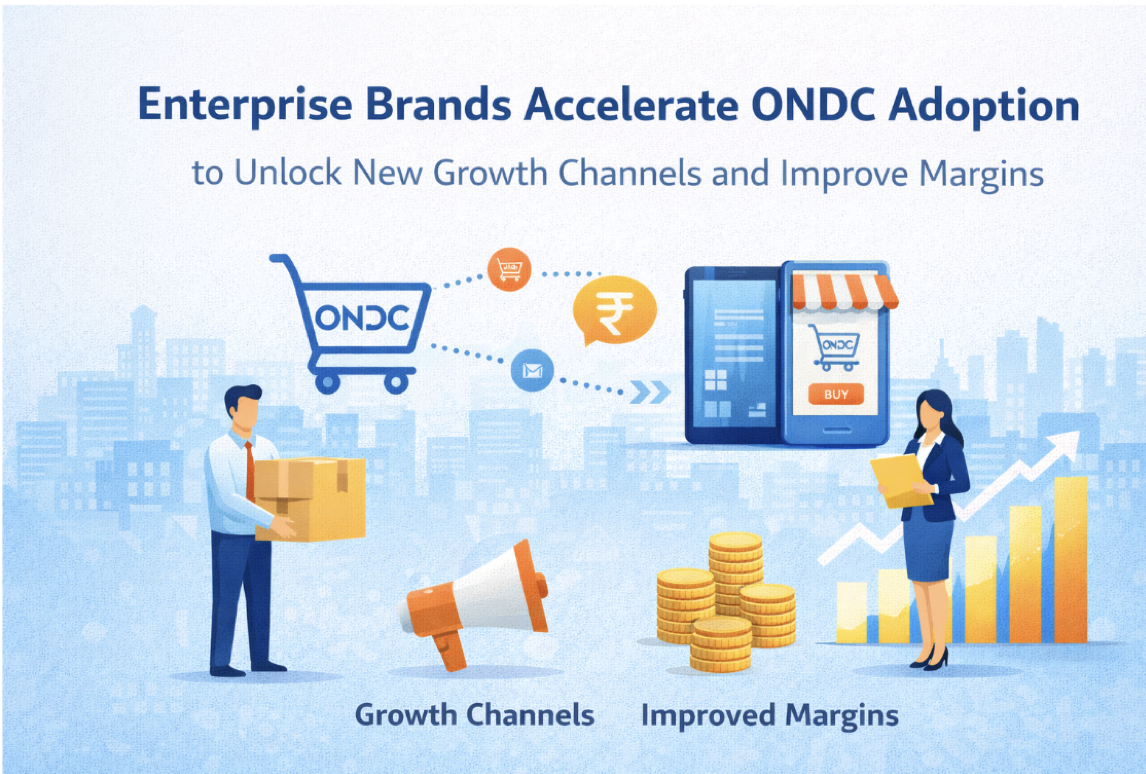 Enterprise Brands Accelerate ONDC Adoption

to Unlock New Growth Channels and Improve Margins

ONDC

₹

ONDC

BUY

Growth Channels

Improved Margins